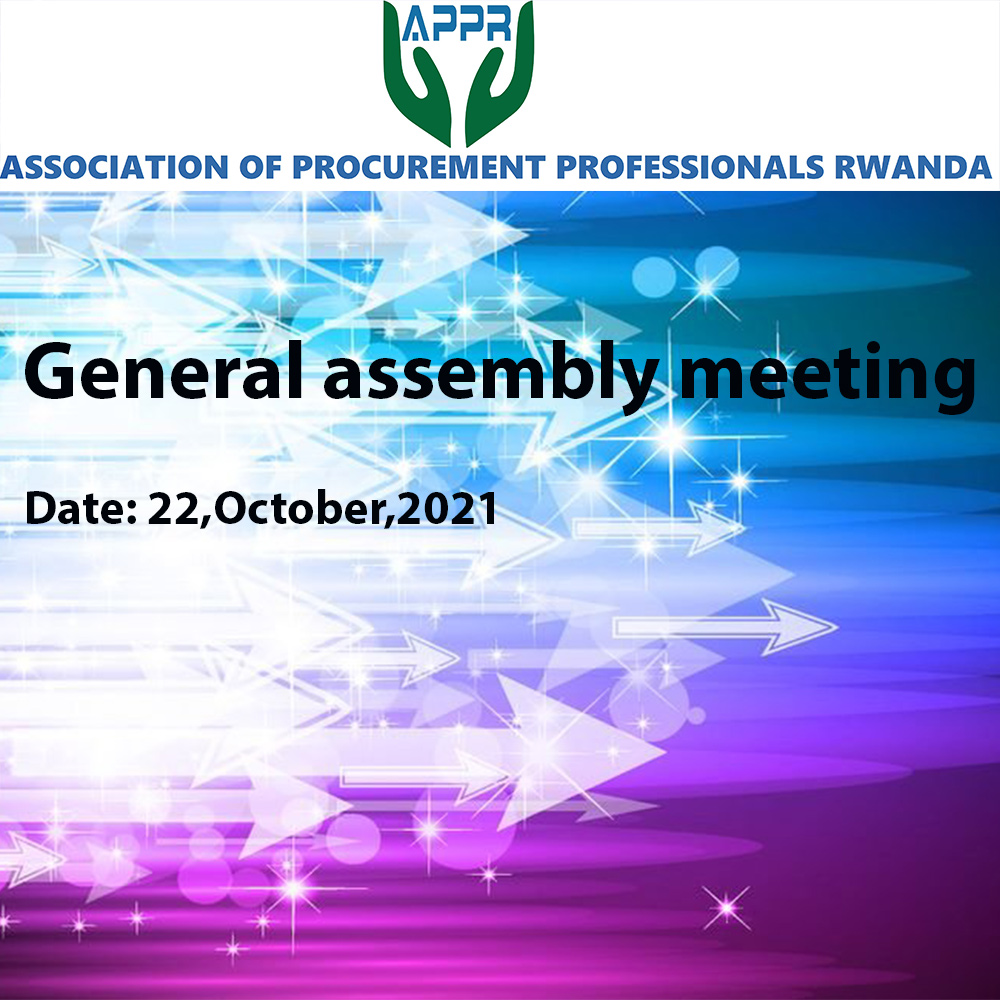 APPR

ASSOCIATION OF PROCUREMENT PROFESSIONALS RWANDA

General assembly meeting

Date: 22,October,2021